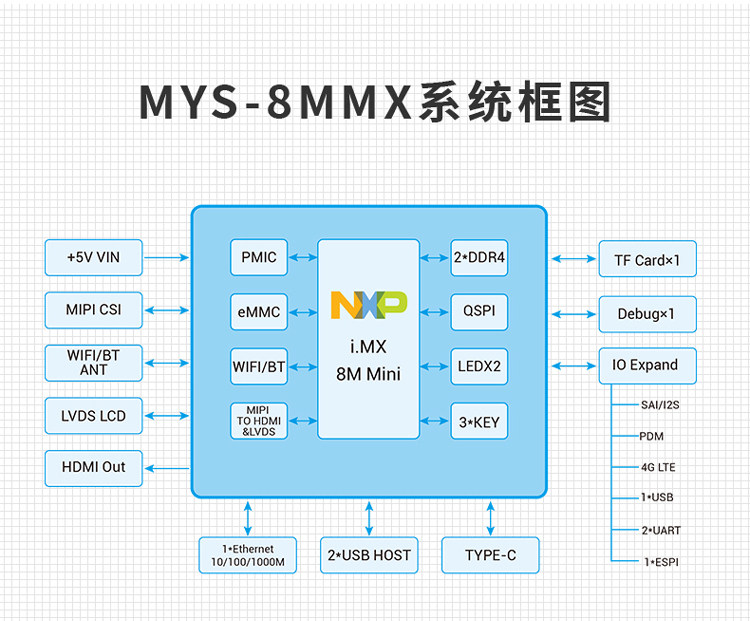 MYS-8MMX系统框图

+5V VIN

MIPI CSI

WIFI/BT ANT

LVDS LCD

HDMI Out

PMIC

eMMC

WIFI/BT

MIPI TO HDMI &LVDS

NXP

i.MX
8M Mini

2*DDR4

QSPI

LEDX2

3*KEY

TF Card×1

Debug×1

IO Expand

SAI/I2S

PDM

4G LTE

1*USB

2*UART

1*ESPI

1*Ethernet 10/100/1000M

2*USB HOST

TYPE-C